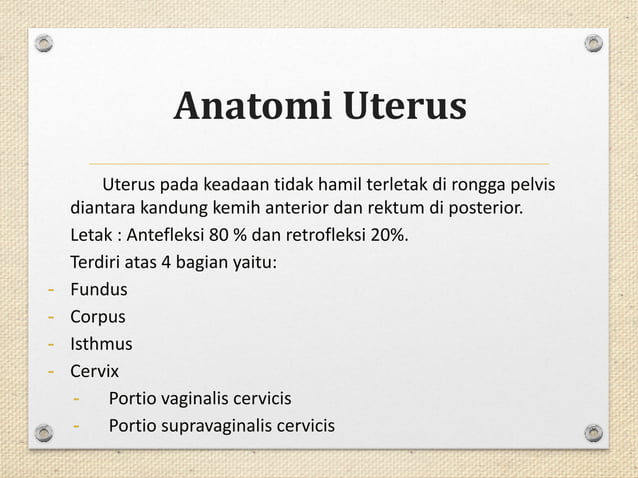 Anatomi Uterus

Uterus pada keadaan tidak hamil terletak di rongga pelvis diantara kandung kemih anterior dan rektum di posterior.

Letak : Antefleksi 80 % dan retrofleksi 20%.

Terdiri atas 4 bagian yaitu:

- Fundus
- Corpus
- Isthmus
- Cervix
  - Portio vaginalis cervicis
  - Portio supravaginalis cervicis